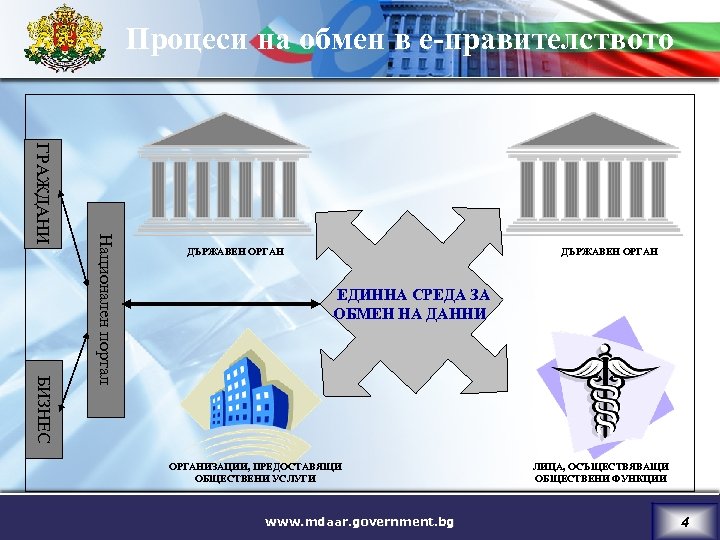 Процеси на обмен в е-правителството

ГРАЖДАНИ

Национален портал

БИЗНЕС

ДЪРЖАВЕН ОРГАН

ДЪРЖАВЕН ОРГАН

ЕДИННА СРЕДА ЗА ОБМЕН НА ДАННИ

ОРГАНИЗАЦИИ, ПРЕДОСТАВЯЩИ ОБЩЕСТВЕНИ УСЛУГИ

ЛИЦА, ОСЪЩЕСТВЯВАЩИ ОБЩЕСТВЕНИ ФУНКЦИИ

www.mdaar.government.bg

4